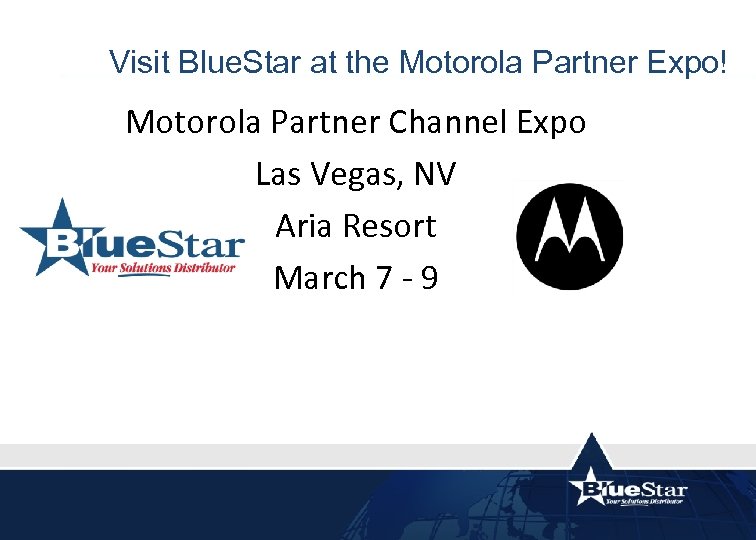 Visit BlueStar at the Motorola Partner Expo!

Motorola Partner Channel Expo

Las Vegas, NV

Aria Resort

March 7 - 9

BlueStar
Your Solutions Distributor

BlueStar
Your Solutions Distributor